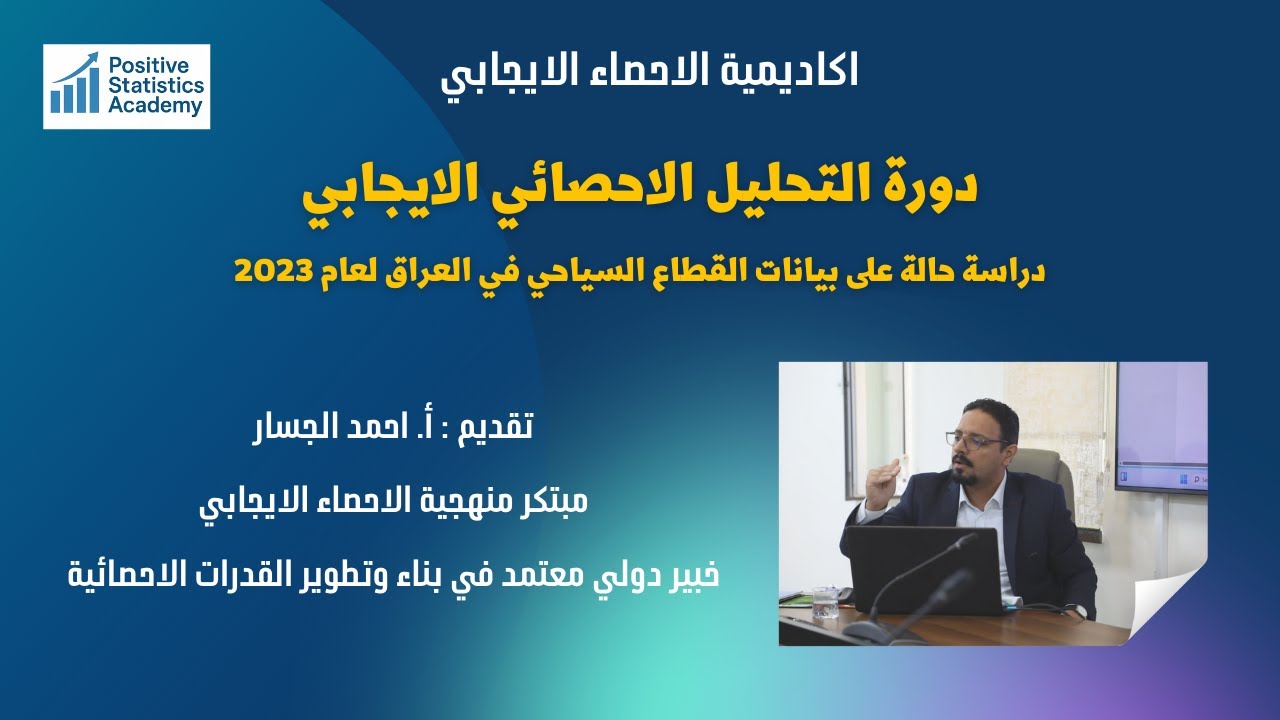 Positive Statistics Academy

اكاديمية الاحصاء الايجابي

دورة التحليل الاحصائي الايجابي

دراسة حالة على بيانات القطاع السياحي في العراق لعام 2023

تقديم : أ. احمد الجسار

مبتكر منهجية الاحصاء الايجابي

خبير دولي معتمد في بناء وتطوير القدرات الاحصائية